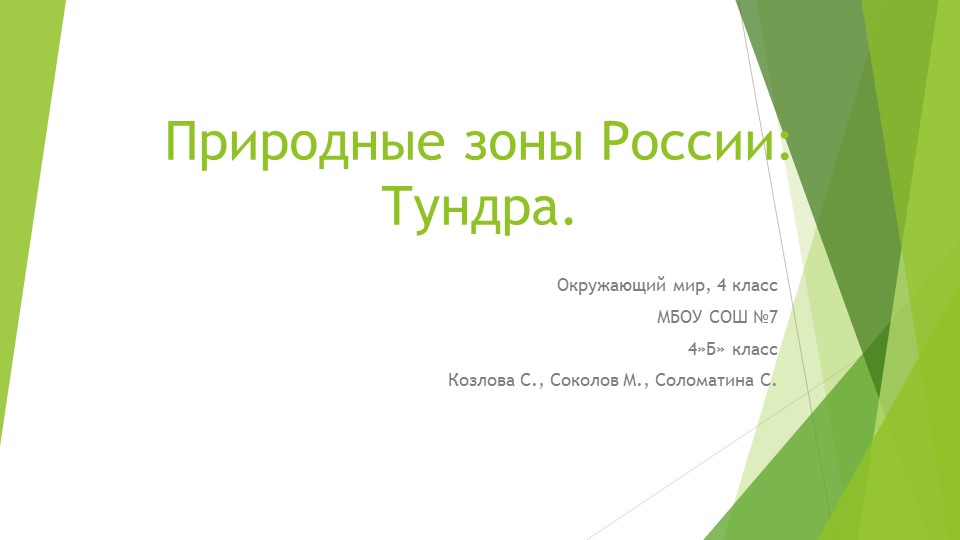 Природные зоны России: Тундра.

Окружающий мир, 4 класс

МБОУ СОШ №7

4»Б» класс

Козлова С., Соколов М., Соломатина С.